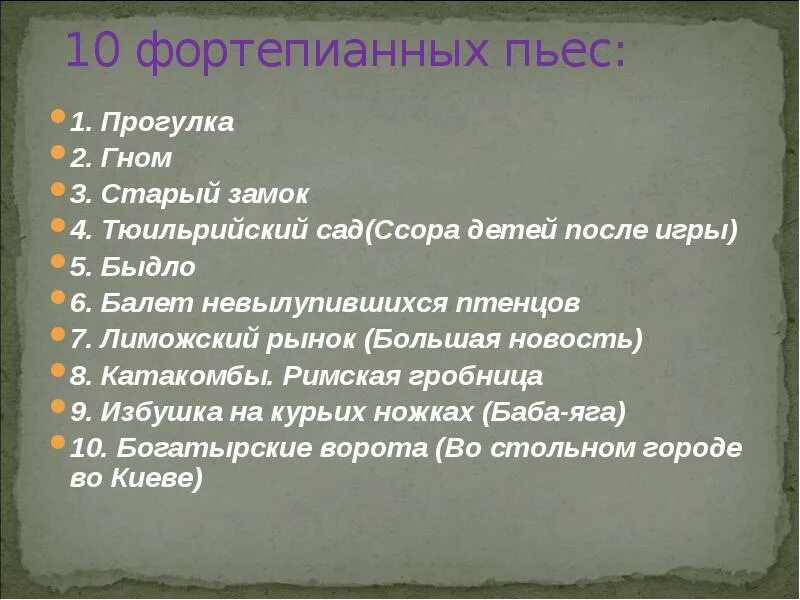 10 фортепианных пьес:

1. Прогулка
2. Гном
3. Старый замок
4. Тюильрийский сад(Ссора детей после игры)
5. Быдло
6. Балет невылупившихся птенцов
7. Лиможский рынок (Большая новость)
8. Катакомбы. Римская гробница
9. Избушка на курьих ножках (Баба-яга)
10. Богатырские ворота (Во стольном городе во Киеве)